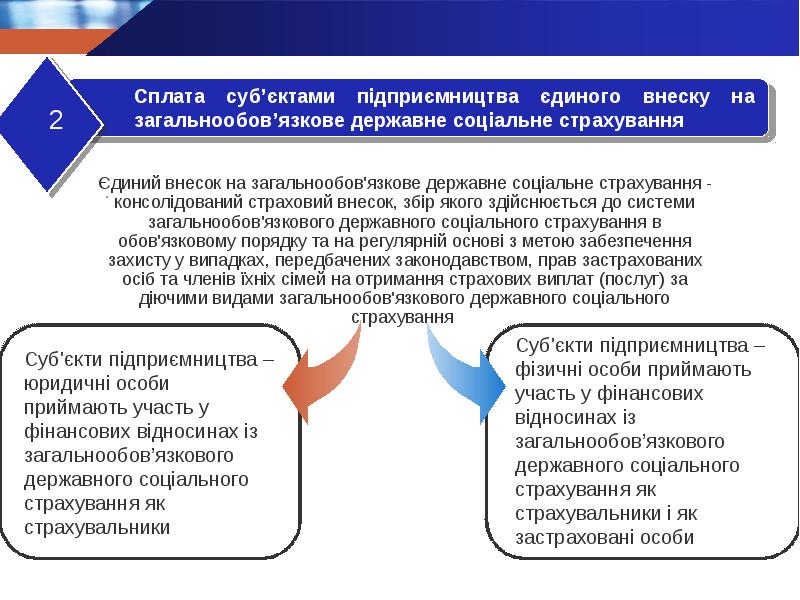 2

Сплата суб’єктами підприємництва єдиного внеску на загальнообов’язкове державне соціальне страхування

Єдиний внесок на загальнообов'язкове державне соціальне страхування - консолідований страховий внесок, збір якого здійснюється до системи загальнообов'язкового державного соціального страхування в обов'язковому порядку та на регулярній основі з метою забезпечення захисту у випадках, передбачених законодавством, прав застрахованих осіб та членів їхніх сімей на отримання страхових виплат (послуг) за діючими видами загальнообов'язкового державного соціального страхування

Суб'єкти підприємництва – юридичні особи приймають участь у фінансових відносинах із загальнообов’язкового державного соціального страхування як страхувальники

Суб'єкти підприємництва – фізичні особи приймають участь у фінансових відносинах із загальнообов’язкового державного соціального страхування як страхувальники і як застраховані особи